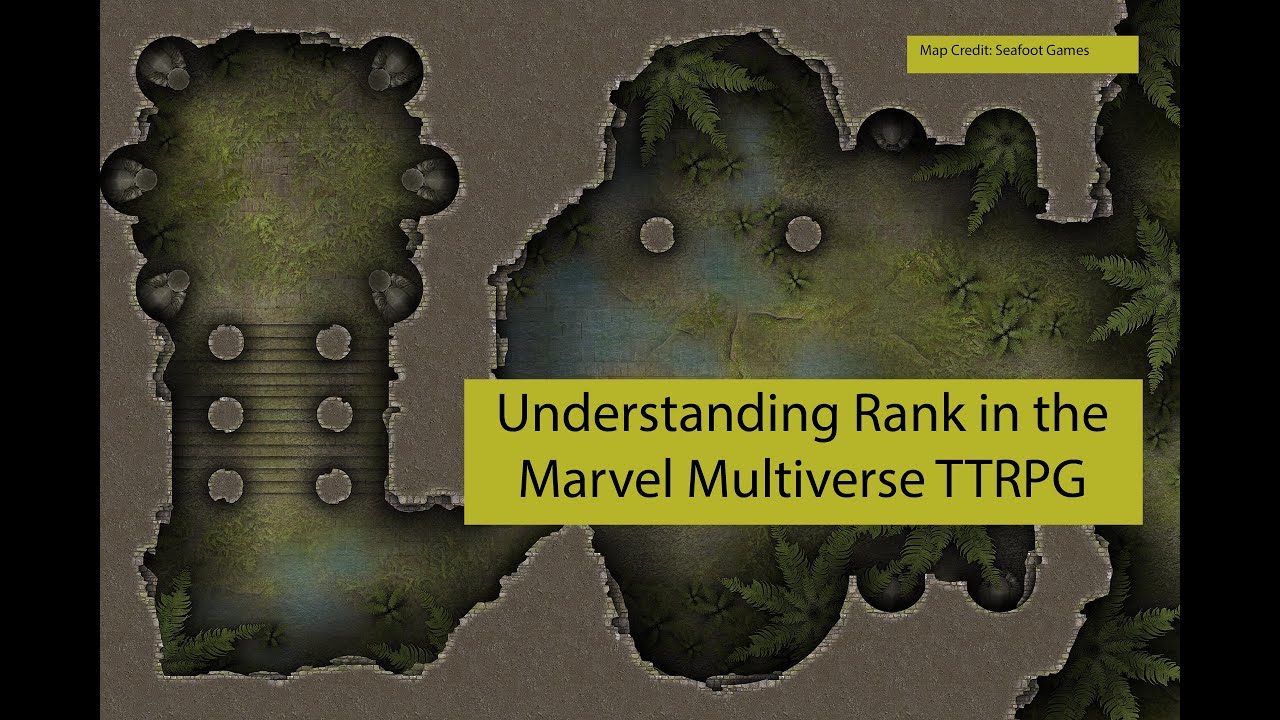 Map Credit: Seafoot Games

Understanding Rank in the Marvel Multiverse TTRPG